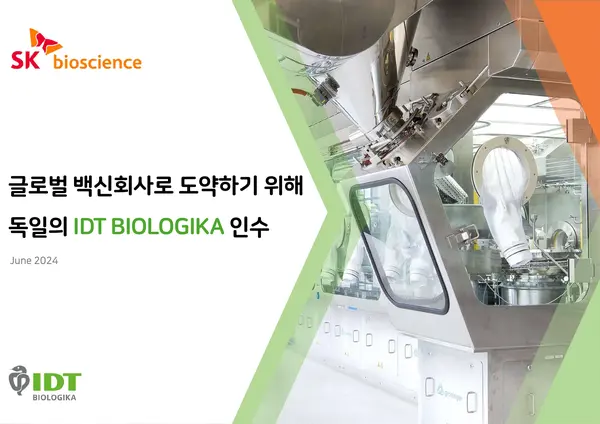 SK bioscience

글로벌 백신회사로 도약하기 위해

독일의 IDT BIOLOGIKA 인수

June 2024

IDT
BIOLOGIKA